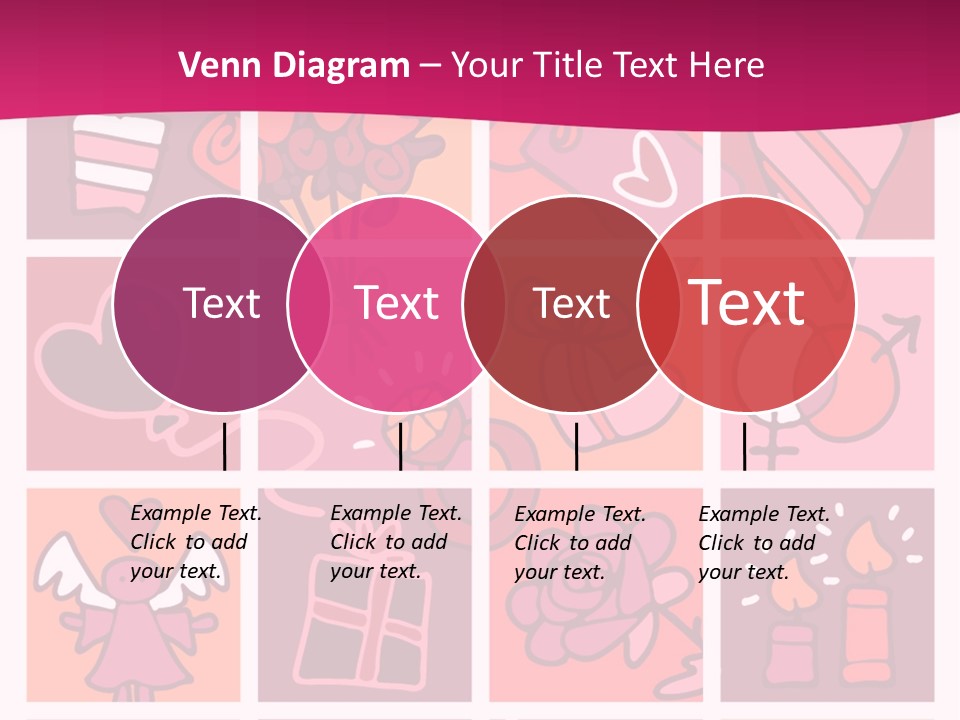 Venn Diagram – Your Title Text Here

Text

Text

Text

Text

Example Text. Click to add your text.

Example Text. Click to add your text.

Example Text. Click to add your text.

Example Text. Click to add your text.